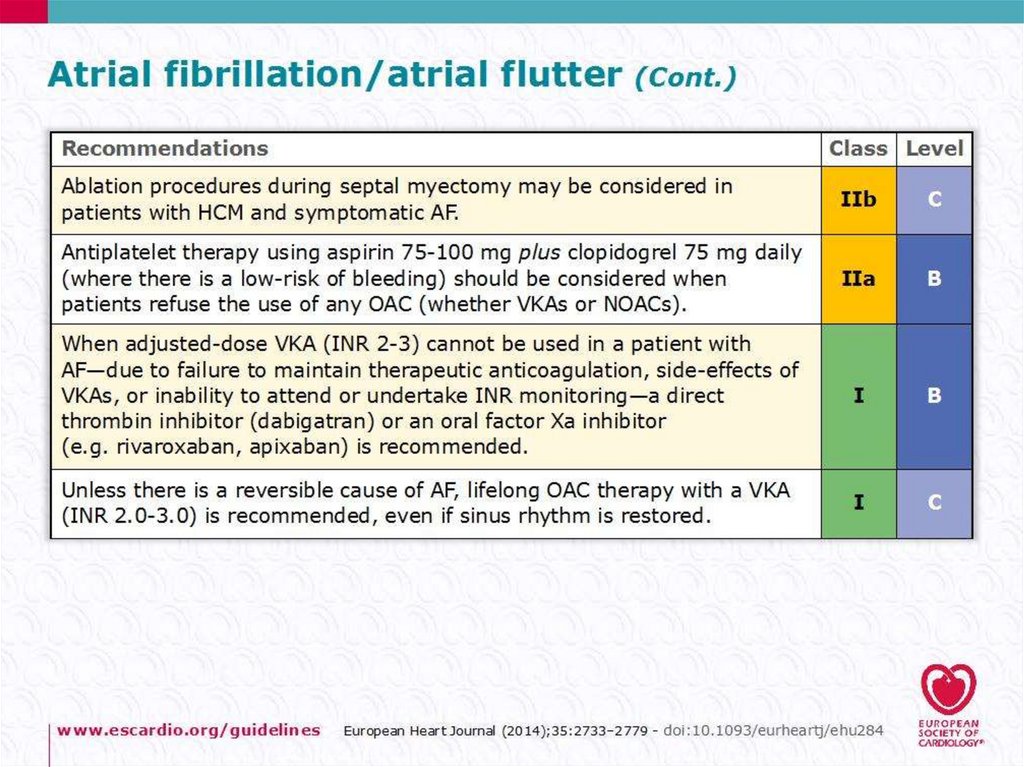 Atrial fibrillation/atrial flutter (Cont.)

| Recommendations | Class | Level |
|---|---|---|
| Ablation procedures during septal myectomy may be considered in patients with HCM and symptomatic AF. | IIb | C |
| Antiplatelet therapy using aspirin 75-100 mg plus clopidogrel 75 mg daily (where there is a low-risk of bleeding) should be considered when patients refuse the use of any OAC (whether VKAs or NOACs). | IIa | B |
| When adjusted-dose VKA (INR 2-3) cannot be used in a patient with AF—due to failure to maintain therapeutic anticoagulation, side-effects of VKAs, or inability to attend or undertake INR monitoring—a direct thrombin inhibitor (dabigatran) or an oral factor Xa inhibitor (e.g. rivaroxaban, apixaban) is recommended. | I | B |
| Unless there is a reversible cause of AF, lifelong OAC therapy with a VKA (INR 2.0-3.0) is recommended, even if sinus rhythm is restored. | I | C |

www.escardio.org/guidelines European Heart Journal (2014);35:2733–2779 - doi:10.1093/eurheartj/ehu284

EUROPEAN SOCIETY OF CARDIOLOGY®